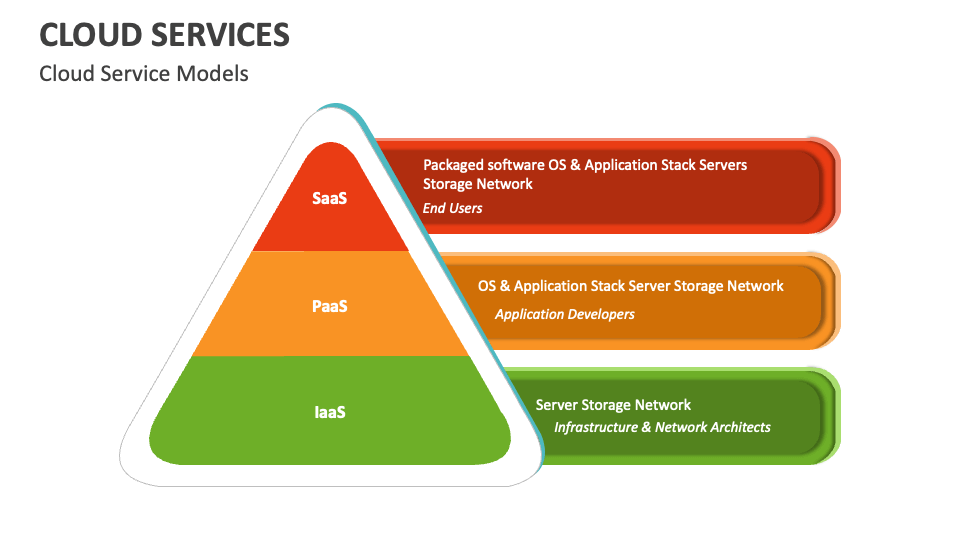 CLOUD SERVICES
Cloud Service Models

SaaS

Packaged software OS & Application Stack Servers Storage Network
End Users

PaaS

OS & Application Stack Server Storage Network
Application Developers

IaaS

Server Storage Network
Infrastructure & Network Architects